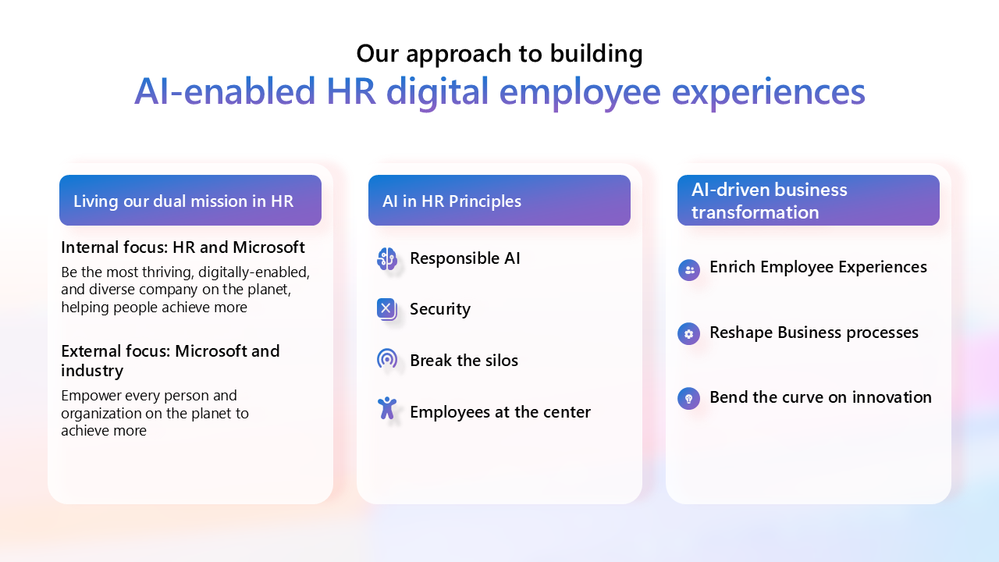 Our approach to building
AI-enabled HR digital employee experiences

Living our dual mission in HR

Internal focus: HR and Microsoft

Be the most thriving, digitally-enabled, and diverse company on the planet, helping people achieve more

External focus: Microsoft and industry

Empower every person and organization on the planet to achieve more

AI in HR Principles

Responsible AI

Security

Break the silos

Employees at the center

AI-driven business transformation

Enrich Employee Experiences

Reshape Business processes

Bend the curve on innovation